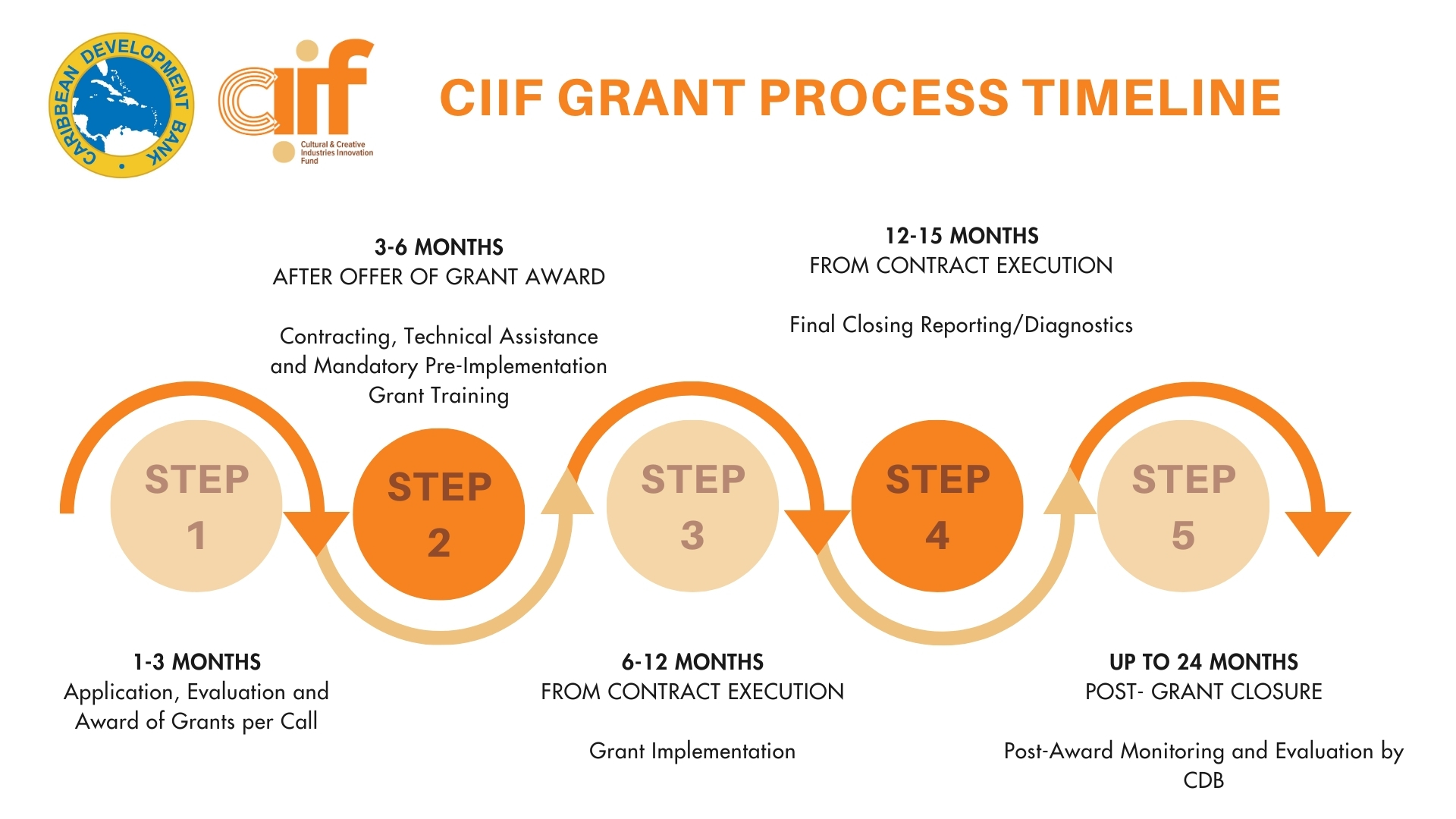 CARIBBEAN DEVELOPMENT BANK

ciif
Cultural & Creative Industries Innovation Fund

CIIF GRANT PROCESS TIMELINE

3-6 MONTHS
AFTER OFFER OF GRANT AWARD

Contracting, Technical Assistance and Mandatory Pre-Implementation Grant Training

12-15 MONTHS
FROM CONTRACT EXECUTION

Final Closing Reporting/Diagnostics

STEP 1

STEP 2

STEP 3

STEP 4

STEP 5

1-3 MONTHS
Application, Evaluation and Award of Grants per Call

6-12 MONTHS
FROM CONTRACT EXECUTION

Grant Implementation

UP TO 24 MONTHS
POST- GRANT CLOSURE

Post-Award Monitoring and Evaluation by CDB